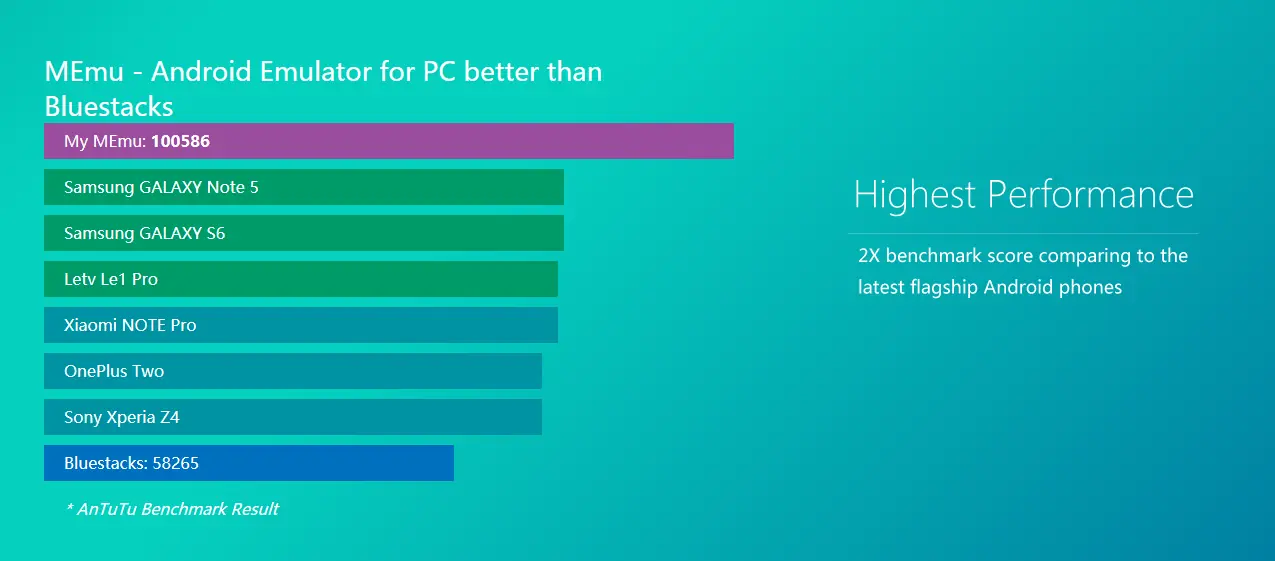 MEmu - Android Emulator for PC better than Bluestacks

My MEmu: 100586

Samsung GALAXY Note 5

Samsung GALAXY S6

Letv Le1 Pro

Xiaomi NOTE Pro

OnePlus Two

Sony Xperia Z4

Bluestacks: 58265

* AnTuTu Benchmark Result

Highest Performance

2X benchmark score comparing to the latest flagship Android phones